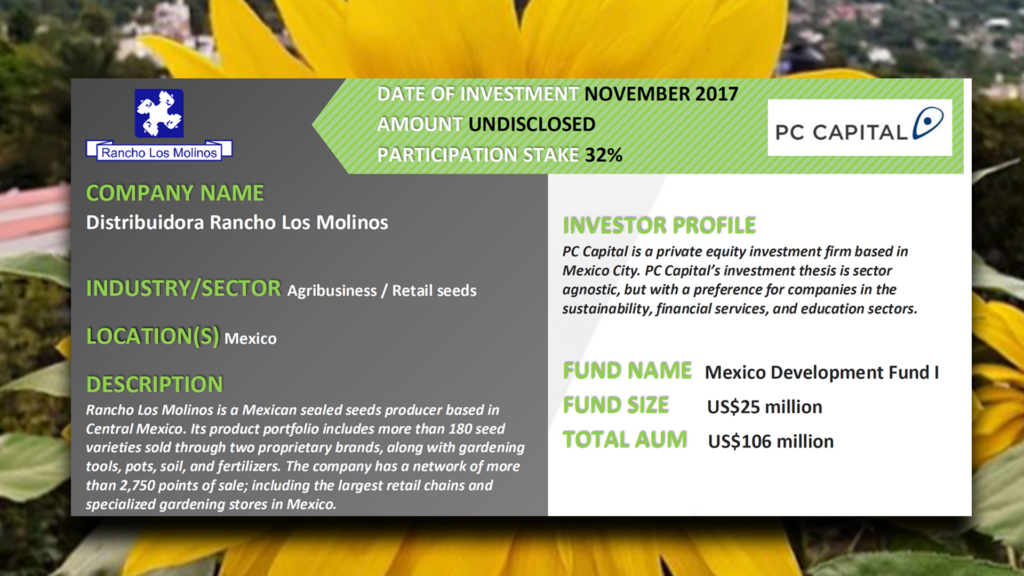 Rancho Los Molinos

DATE OF INVESTMENT NOVEMBER 2017
AMOUNT UNDISCLOSED
PARTICIPATION STAKE 32%

PC CAPITAL

COMPANY NAME
Distribuidora Rancho Los Molinos

INDUSTRY/SECTOR Agribusiness / Retail seeds

LOCATION(S) Mexico

DESCRIPTION
Rancho Los Molinos is a Mexican sealed seeds producer based in Central Mexico. Its product portfolio includes more than 180 seed varieties sold through two proprietary brands, along with gardening tools, pots, soil, and fertilizers. The company has a network of more than 2,750 points of sale; including the largest retail chains and specialized gardening stores in Mexico.

INVESTOR PROFILE
PC Capital is a private equity investment firm based in Mexico City. PC Capital's investment thesis is sector agnostic, but with a preference for companies in the sustainability, financial services, and education sectors.

FUND NAME Mexico Development Fund I
FUND SIZE US$25 million
TOTAL AUM US$106 million